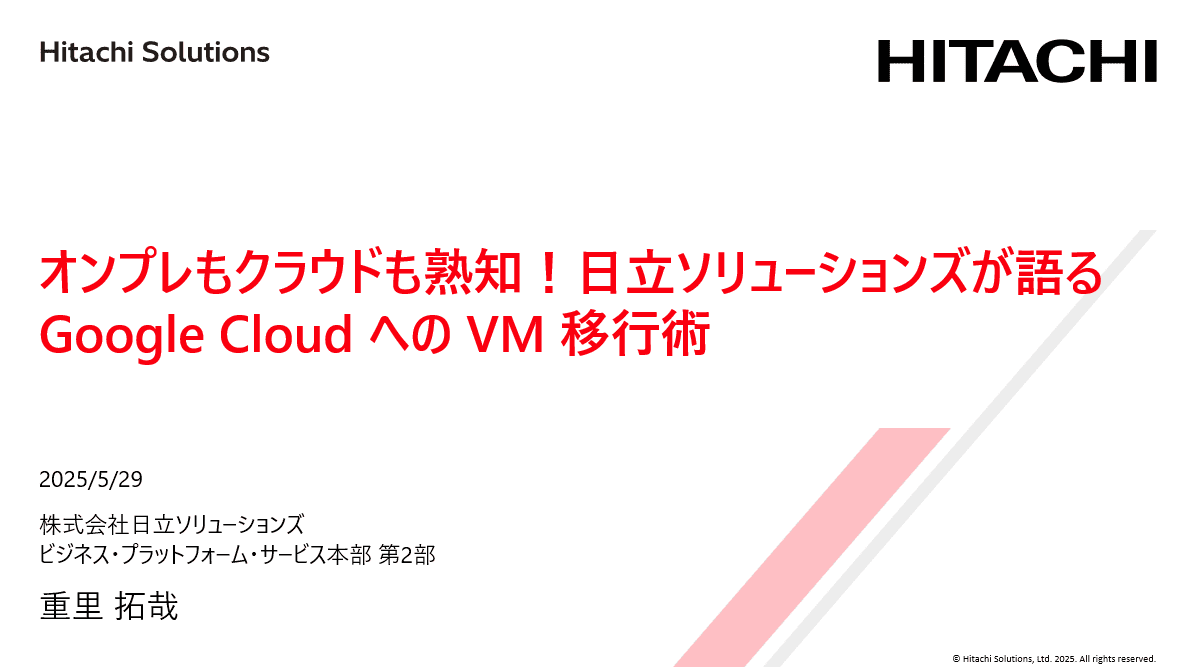 Hitachi Solutions

HITACHI

オンプレもクラウドも熟知！日立ソリューションズが語る Google Cloud への VM 移行術

2025/5/29

株式会社日立ソリューションズ
ビジネス・プラットフォーム・サービス本部 第2部

重里 拓哉

© Hitachi Solutions, Ltd. 2025. All rights reserved.